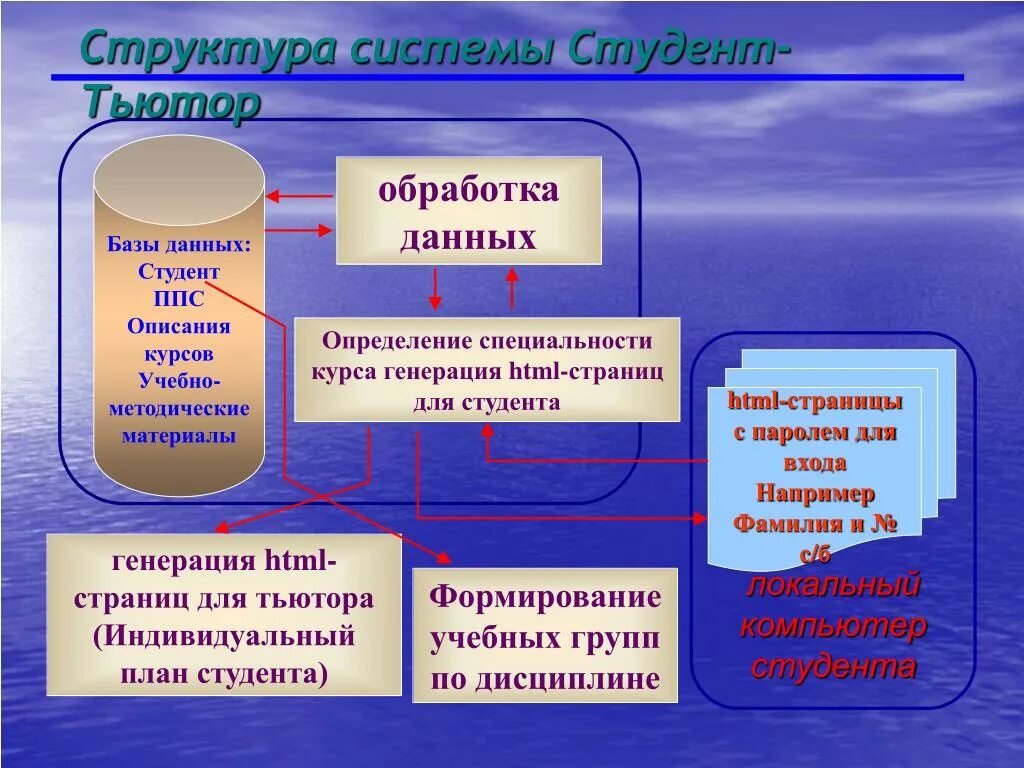 Структура системы Студент-Тьютор

Базы данных:
Студент
ППС
Описания курсов
Учебно-методические материалы

обработка данных

Определение специальности курса генерация html-страниц для студента

html-страницы с паролем для входа
Например
Фамилия и № с/б

локальный компьютер студента

генерация html-страниц для тьютора (Индивидуальный план студента)

Формирование учебных групп по дисциплине